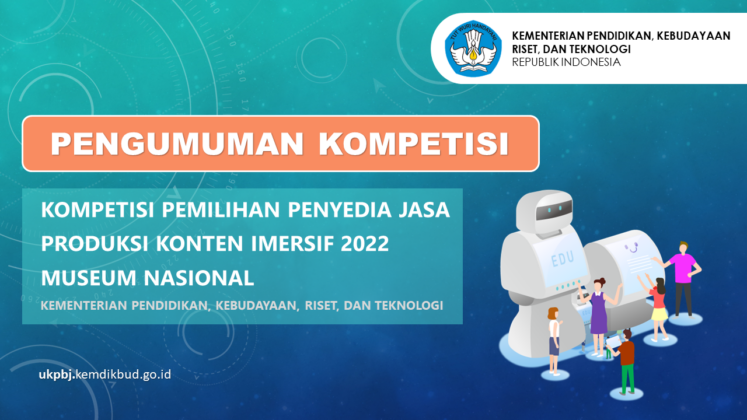 TUT WURI HANDAYANI

KEMENTERIAN PENDIDIKAN, KEBUDAYAAN RISET, DAN TEKNOLOGI
REPUBLIK INDONESIA

PENGUMUMAN KOMPETISI

KOMPETISI PEMILIHAN PENYEDIA JASA PRODUKSI KONTEN IMERSIF 2022 MUSEUM NASIONAL

KEMENTERIAN PENDIDIKAN, KEBUDAYAAN, RISET, DAN TEKNOLOGI

EDU

ukpbj.kemdikbud.go.id